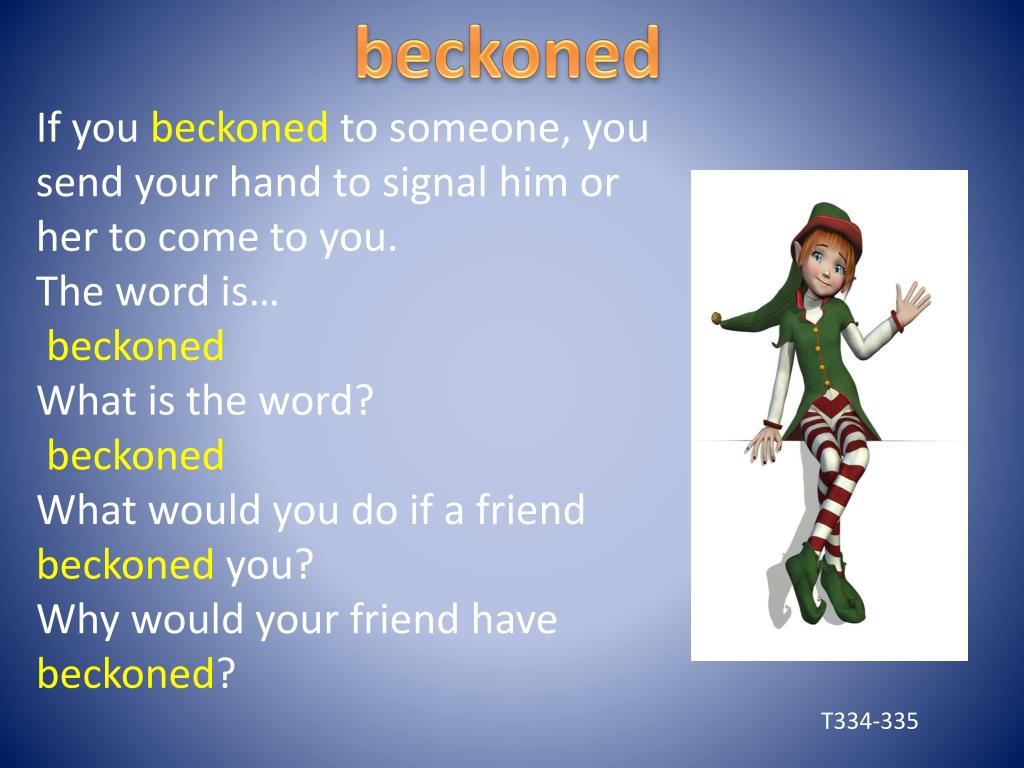 beckoned

If you beckoned to someone, you send your hand to signal him or her to come to you.
The word is…
beckoned
What is the word?
beckoned
What would you do if a friend beckoned you?
Why would your friend have beckoned?

T334-335